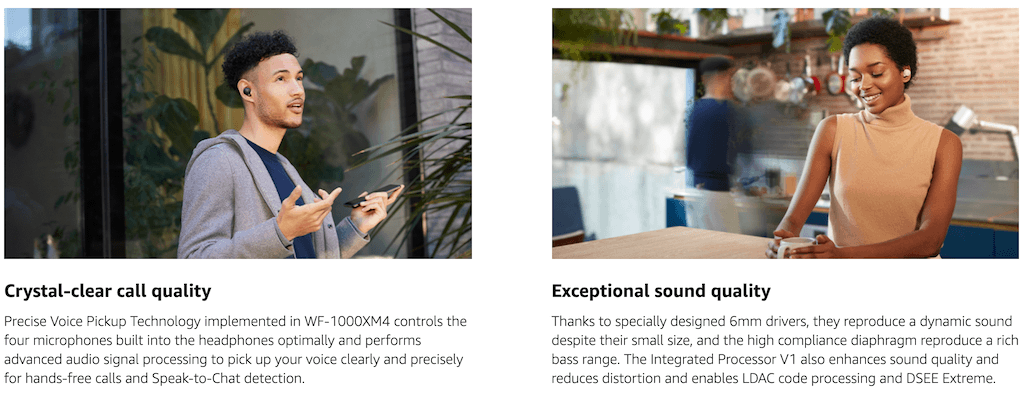 Crystal-clear call quality

Precise Voice Pickup Technology implemented in WF-1000XM4 controls the four microphones built into the headphones optimally and performs advanced audio signal processing to pick up your voice clearly and precisely for hands-free calls and Speak-to-Chat detection.

Exceptional sound quality

Thanks to specially designed 6mm drivers, they reproduce a dynamic sound despite their small size, and the high compliance diaphragm reproduce a rich bass range. The Integrated Processor V1 also enhances sound quality and reduces distortion and enables LDAC code processing and DSEE Extreme.